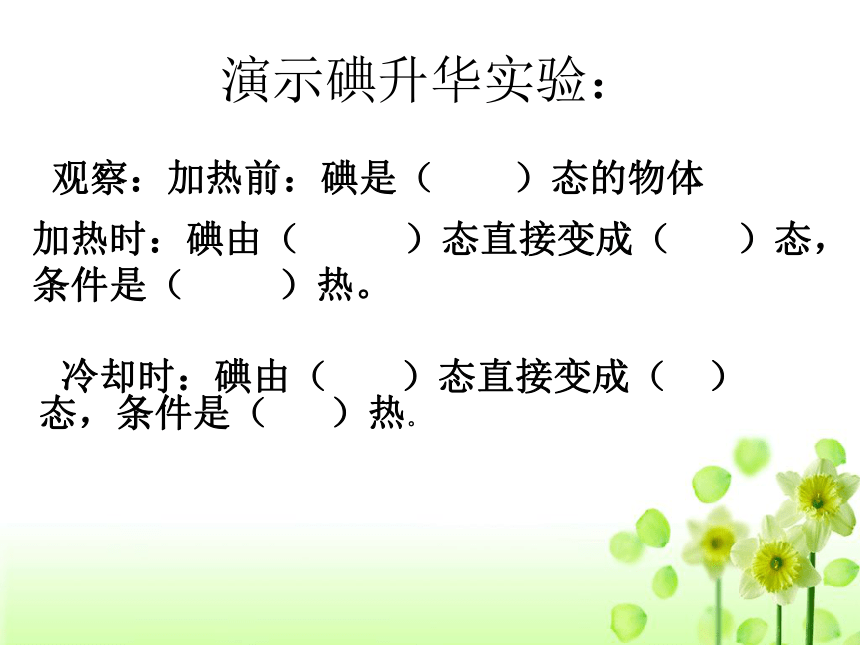 演示碘升华实验：

观察：加热前：碘是（　　）态的物体

加热时：碘由（　　）态直接变成（　　）态，条件是（　　）热。

冷却时：碘由（　　）态直接变成（　　）态，条件是（　　）热。